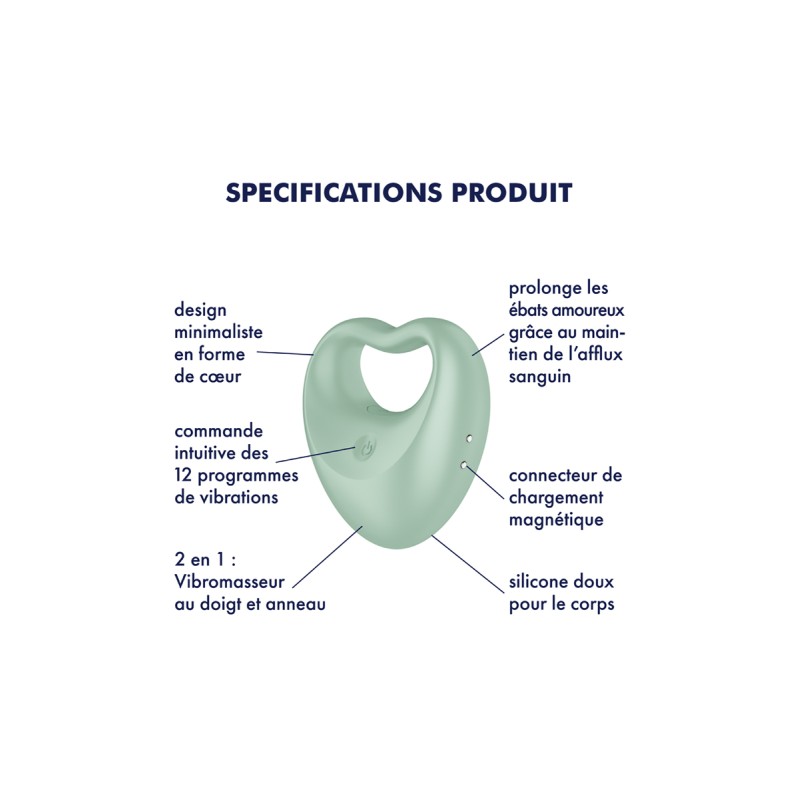 SPECIFICATIONS PRODUIT

design minimaliste en forme de cœur

commande intuitive des 12 programmes de vibrations

2 en 1 : Vibromasseur au doigt et anneau

prolonge les ébats amoureux grâce au maintien de l'afflux sanguin

connecteur de chargement magnétique

silicone doux pour le corps